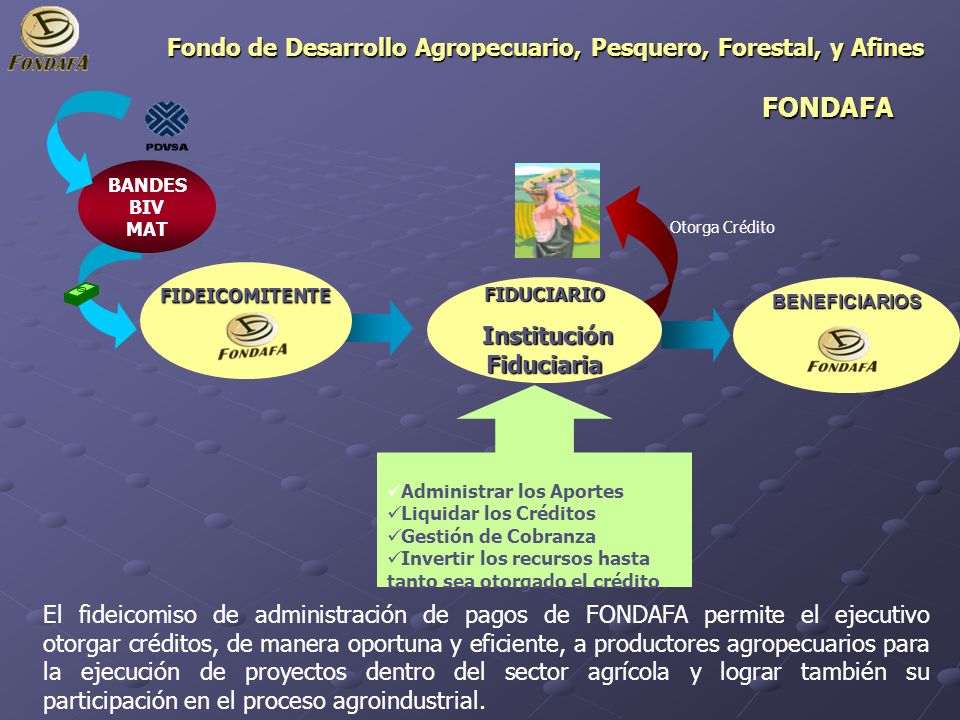 FONDAFA

Fondo de Desarrollo Agropecuario, Pesquero, Forestal, y Afines

FONDAFA

PDVSA

BANDES
BIV
MAT

Otorga Crédito

FIDEICOMITENTE

FONDAFA

FIDUCIARIO

Institución Fiduciaria

BENEFICIARIOS

FONDAFA

✓Administrar los Aportes
✓Liquidar los Créditos
✓Gestión de Cobranza
✓Invertir los recursos hasta tanto sea otorgado el crédito

El fideicomiso de administración de pagos de FONDAFA permite el ejecutivo otorgar créditos, de manera oportuna y eficiente, a productores agropecuarios para la ejecución de proyectos dentro del sector agrícola y lograr también su participación en el proceso agroindustrial.